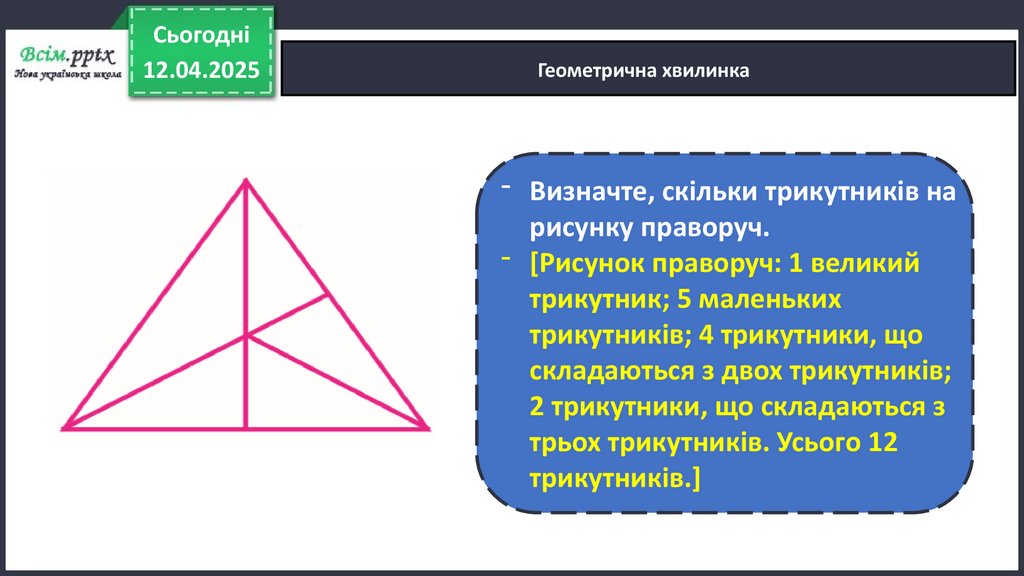 Всім.pptx
Нова українська школа

Сьогодні
12.04.2025

Геометрична хвилинка

- Визначте, скільки трикутників на рисунку праворуч.
- [Рисунок праворуч: 1 великий трикутник; 5 маленьких трикутників; 4 трикутники, що складаються з двох трикутників; 2 трикутники, що складаються з трьох трикутників. Усього 12 трикутників.]